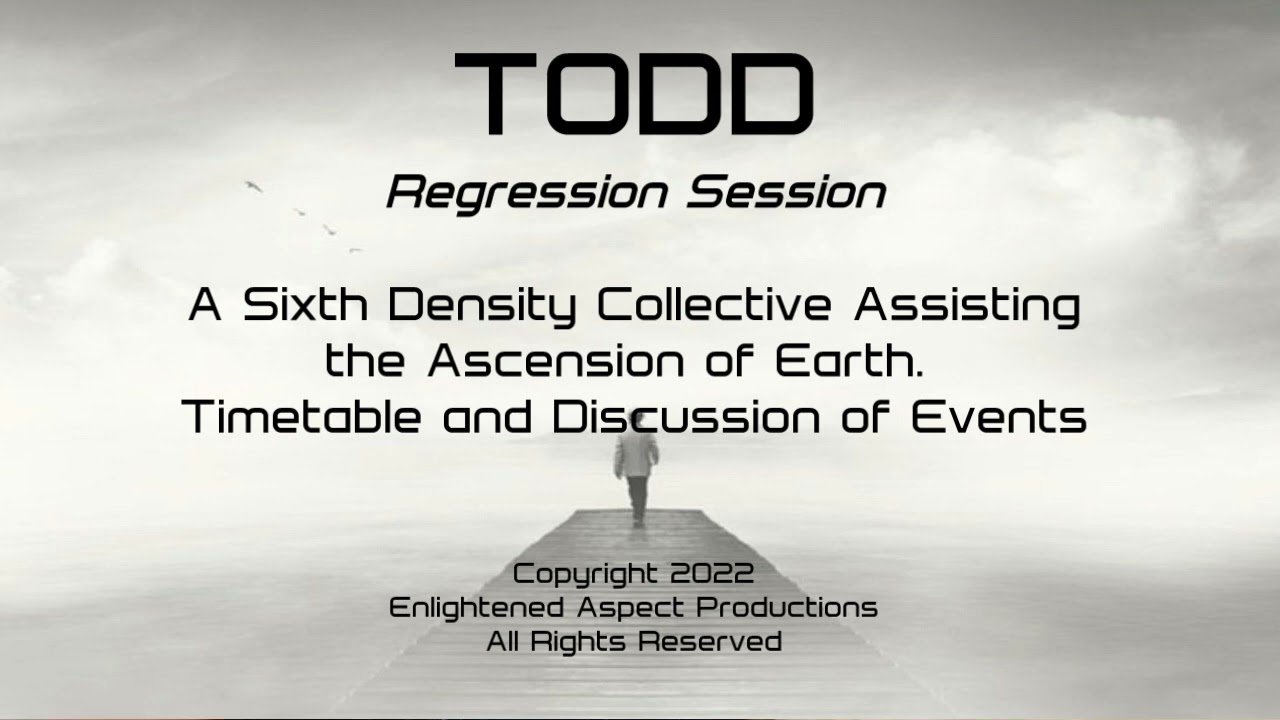 TODD

Regression Session

A Sixth Density Collective Assisting the Ascension of Earth. Timetable and Discussion of Events

Copyright 2022
Enlightened Aspect Productions
All Rights Reserved